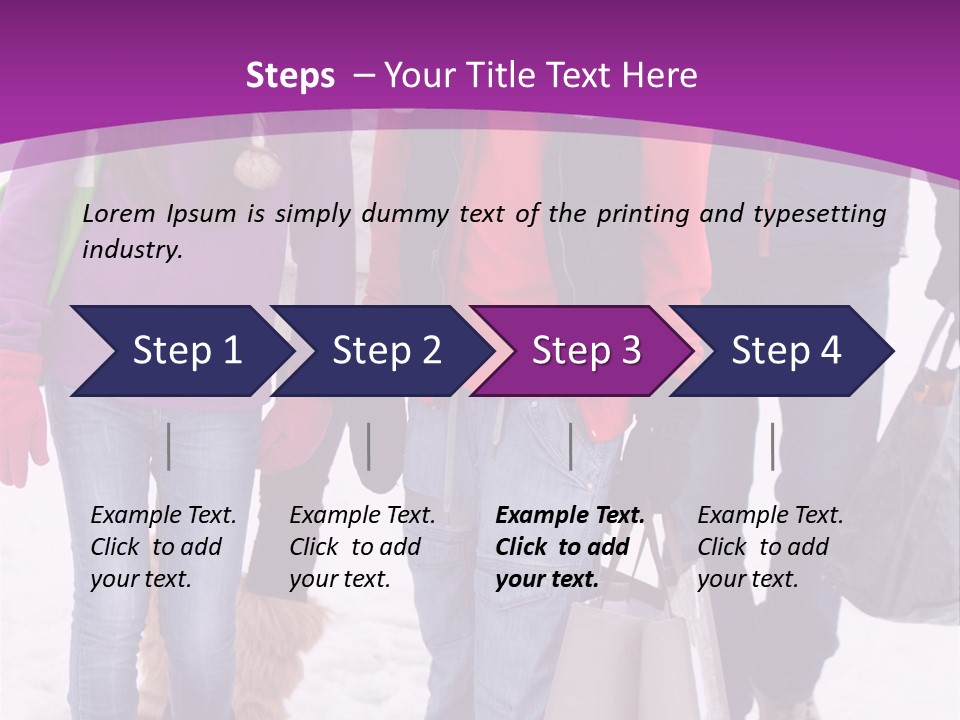 Steps – Your Title Text Here

Lorem Ipsum is simply dummy text of the printing and typesetting industry.

Step 1

Step 2

Step 3

Step 4

Example Text. Click to add your text.

Example Text. Click to add your text.

Example Text. Click to add your text.

Example Text. Click to add your text.